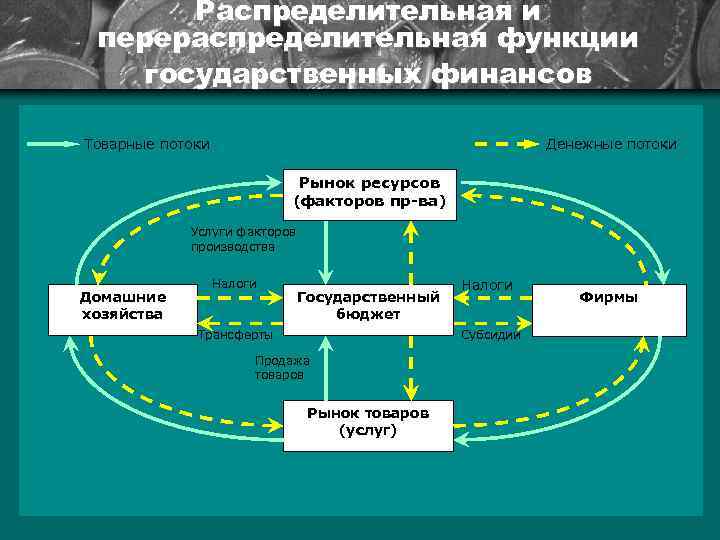 Распределительная и перераспределительная функции государственных финансов

Товарные потоки

Денежные потоки

Рынок ресурсов (факторов пр-ва)

Услуги факторов производства

Домашние хозяйства

Налоги

Государственный бюджет

Налоги

Фирмы

Трансферты

Субсидии

Продажа товаров

Рынок товаров (услуг)